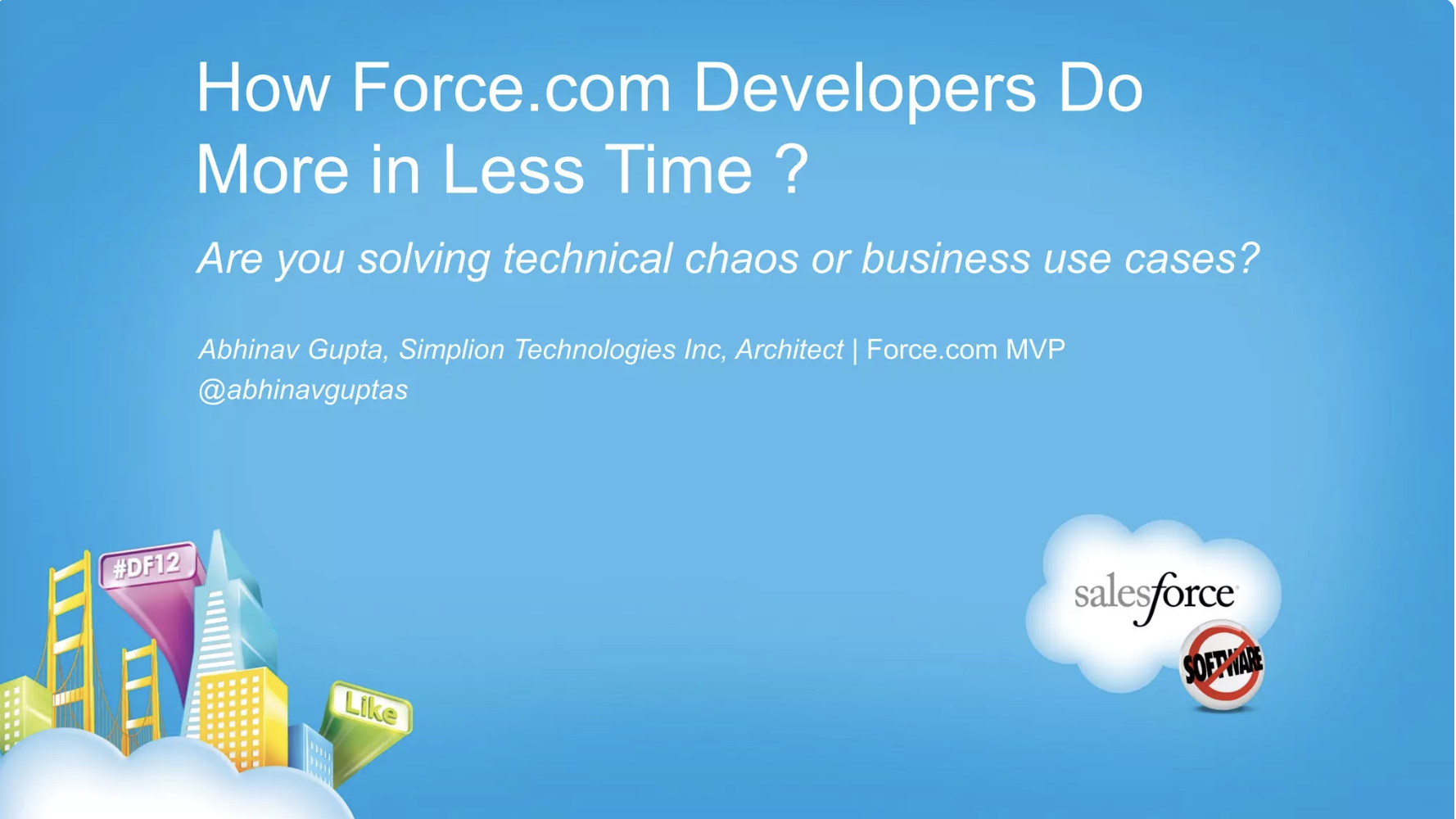 How Force.com Developers Do More in Less Time ?

Are you solving technical chaos or business use cases?

Abhinav Gupta, Simplion Technologies Inc, Architect | Force.com MVP
@abhinavguptas

#DF12

Like

salesforce

SOFTWARE